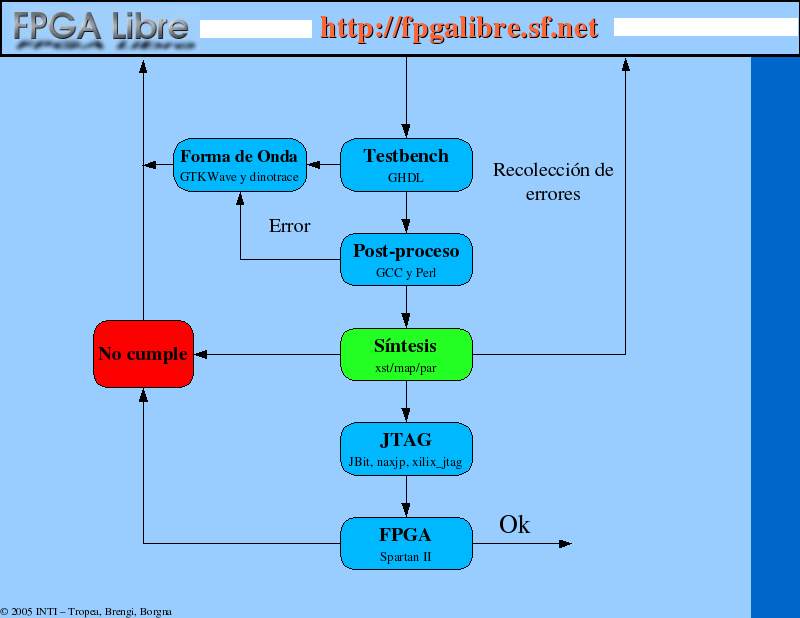 FPGA Libre http://fpgalibre.sf.net

Forma de Onda
GTKWave y dinotrace

Testbench
GHDL

Recolección de errores

Error

Post-proceso
GCC y Perl

No cumple

Síntesis
xst/map/par

JTAG
JBit, naxjp, xilix_jtag

FPGA
Spartan II

Ok

© 2005 INTI – Tropea, Brengi, Borgna